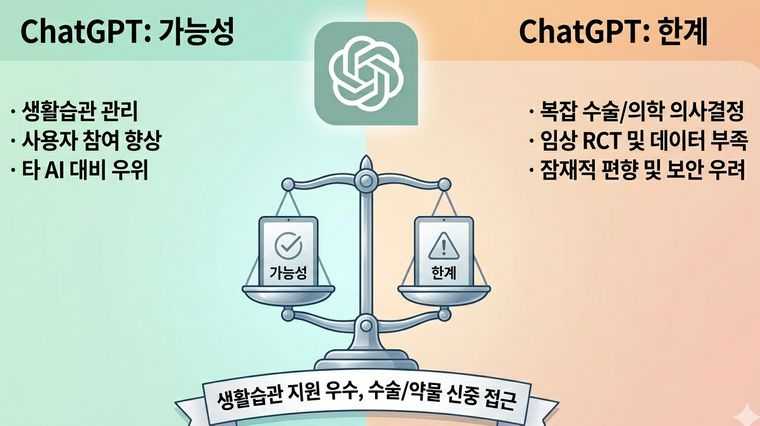 ChatGPT: 가능성

· 생활습관 관리
· 사용자 참여 향상
· 타 AI 대비 우위

ChatGPT: 한계

· 복잡 수술/의학 의사결정
· 임상 RCT 및 데이터 부족
· 잠재적 편향 및 보안 우려

가능성

한계

생활습관 지원 우수, 수술/약물 신중 접근